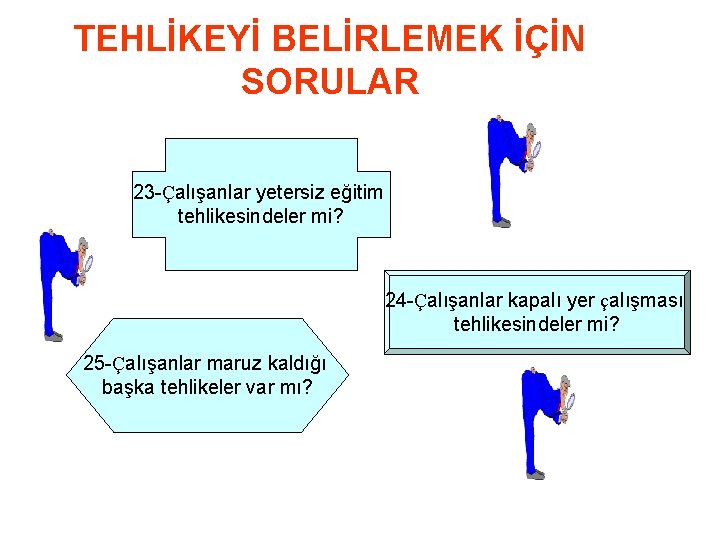 TEHLİKEYİ BELİRLEMEK İÇİN SORULAR

23-Çalışanlar yetersiz eğitim tehlikesindeler mi?

24-Çalışanlar kapalı yer çalışması tehlikesindeler mi?

25-Çalışanlar maruz kaldığı başka tehlikeler var mı?